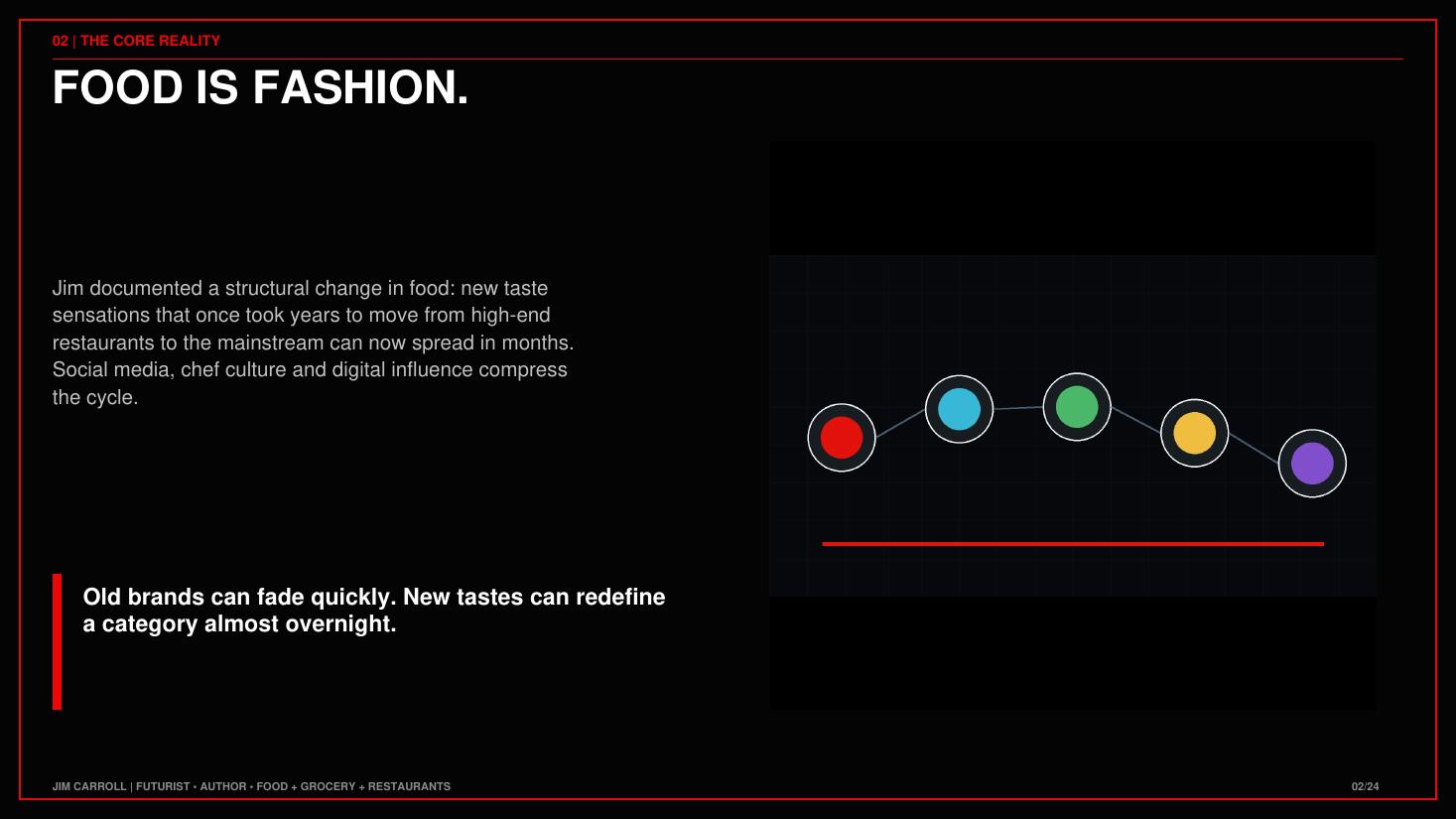 02 | THE CORE REALITY

FOOD IS FASHION.

Jim documented a structural change in food: new taste sensations that once took years to move from high-end restaurants to the mainstream can now spread in months. Social media, chef culture and digital influence compress the cycle.

Old brands can fade quickly. New tastes can redefine a category almost overnight.

JIM CARROLL | FUTURIST • AUTHOR • FOOD + GROCERY + RESTAURANTS

02/24